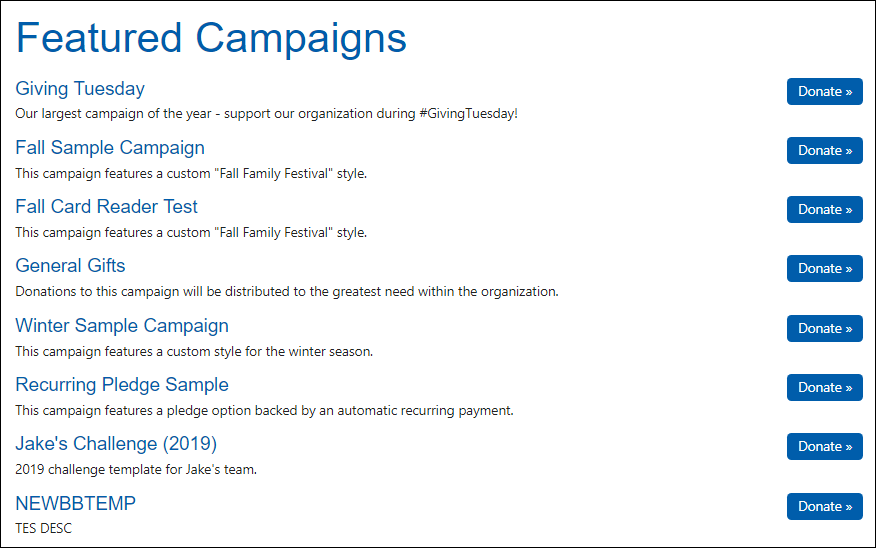 Featured Campaigns

Giving Tuesday

Donate »

Our largest campaign of the year - support our organization during #GivingTuesday!

Fall Sample Campaign

Donate »

This campaign features a custom "Fall Family Festival" style.

Fall Card Reader Test

Donate »

This campaign features a custom "Fall Family Festival" style.

General Gifts

Donate »

Donations to this campaign will be distributed to the greatest need within the organization.

Winter Sample Campaign

Donate »

This campaign features a custom style for the winter season.

Recurring Pledge Sample

Donate »

This campaign features a pledge option backed by an automatic recurring payment.

Jake's Challenge (2019)

Donate »

2019 challenge template for Jake's team.

NEWBBTEMP

Donate »

TES DESC